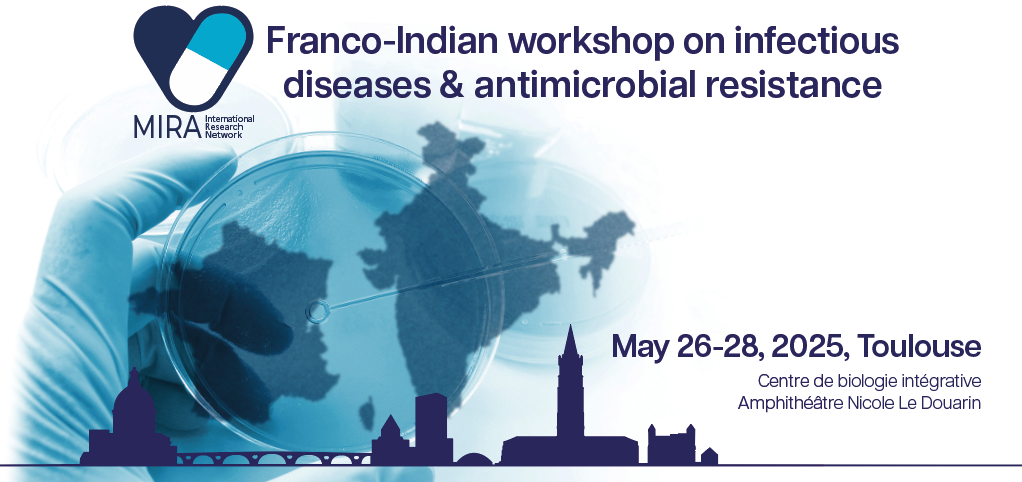 MIRA International Research Network

Franco-Indian workshop on infectious diseases & antimicrobial resistance

May 26-28, 2025, Toulouse

Centre de biologie intégrative
Amphithéâtre Nicole Le Douarin